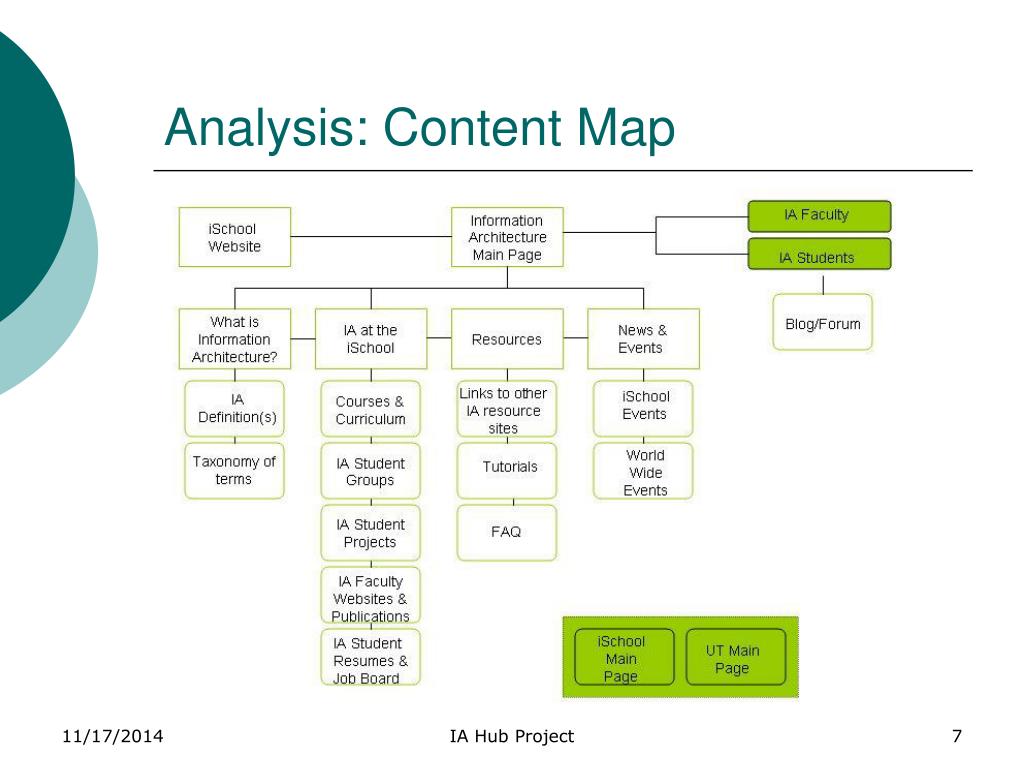 Analysis: Content Map

iSchool Website

Information Architecture Main Page

IA Faculty

IA Students

Blog/Forum

What is Information Architecture?

IA Definition(s)

Taxonomy of terms

IA at the iSchool

Courses & Curriculum

IA Student Groups

IA Student Projects

IA Faculty Websites & Publications

IA Student Resumes & Job Board

Resources

Links to other IA resource sites

Tutorials

FAQ

News & Events

iSchool Events

World Wide Events

iSchool Main Page

UT Main Page

11/17/2014

IA Hub Project

7